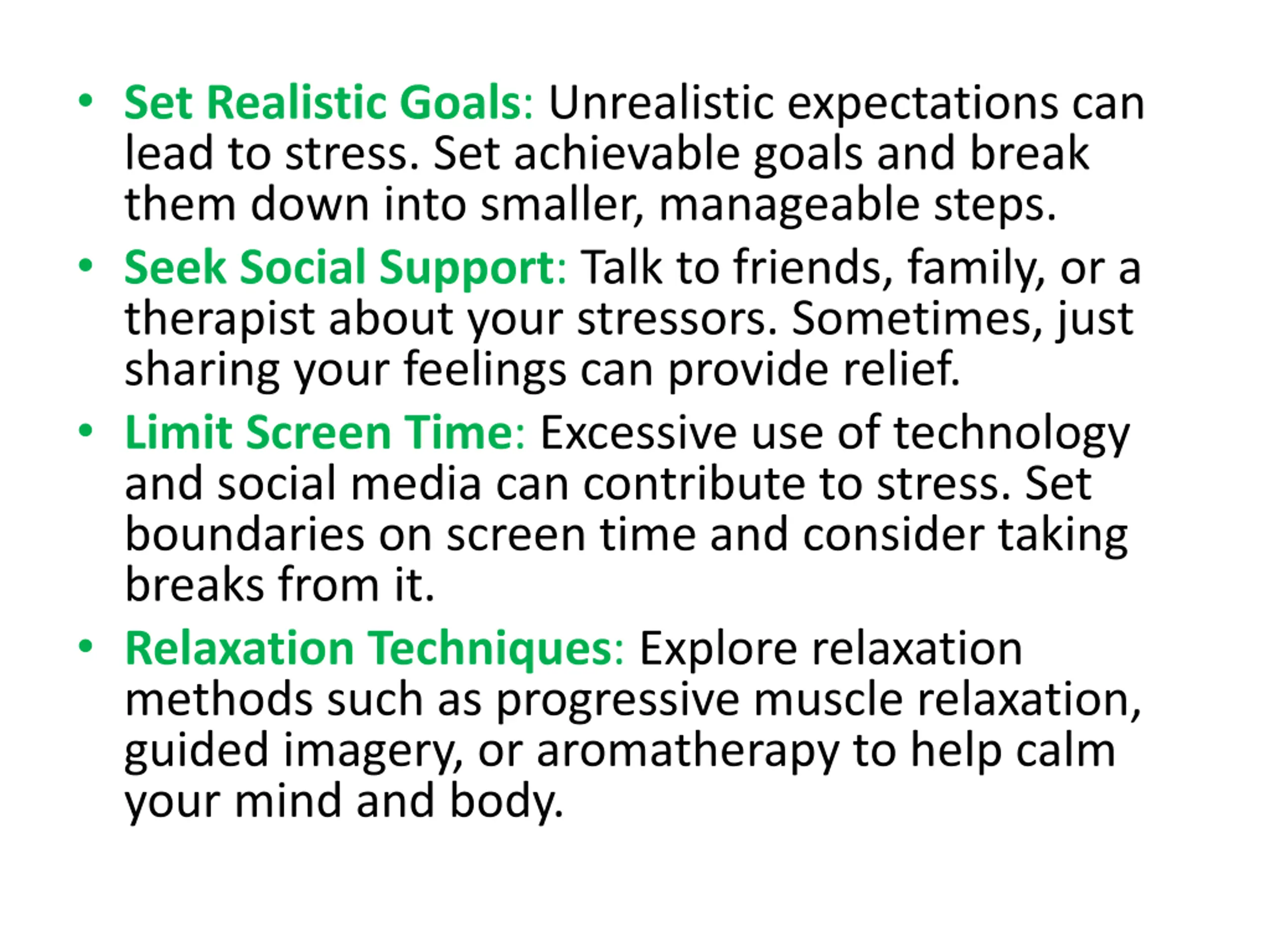 • Set Realistic Goals: Unrealistic expectations can lead to stress. Set achievable goals and break them down into smaller, manageable steps.

• Seek Social Support: Talk to friends, family, or a therapist about your stressors. Sometimes, just sharing your feelings can provide relief.

• Limit Screen Time: Excessive use of technology and social media can contribute to stress. Set boundaries on screen time and consider taking breaks from it.

• Relaxation Techniques: Explore relaxation methods such as progressive muscle relaxation, guided imagery, or aromatherapy to help calm your mind and body.